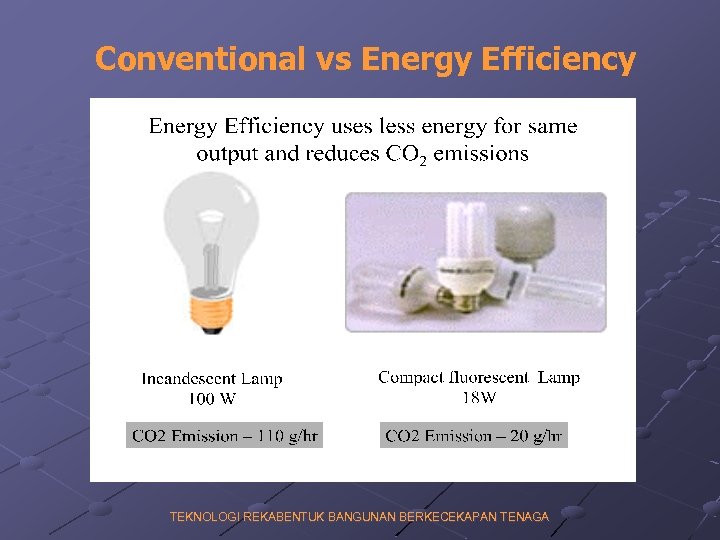 Conventional vs Energy Efficiency

Energy Efficiency uses less energy for same output and reduces $CO_2$ emissions

Incandescent Lamp
100 W

CO2 Emission – 110 g/hr

Compact fluorescent Lamp
18W

CO2 Emission – 20 g/hr

TEKNOLOGI REKABENTUK BANGUNAN BERKECEKAPAN TENAGA